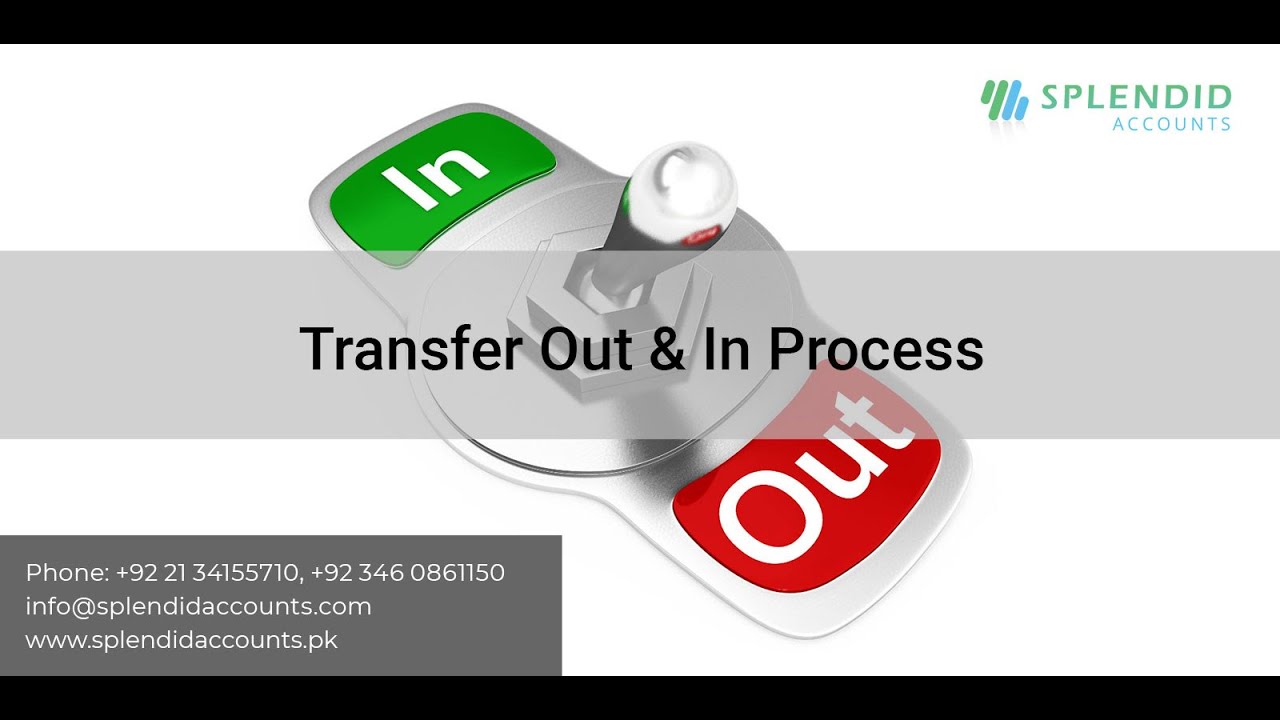 SPLENDID
ACCOUNTS

In

Transfer Out & In Process

Out

Phone: +92 21 34155710, +92 346 0861150
info@splendidaccounts.com
www.splendidaccounts.pk